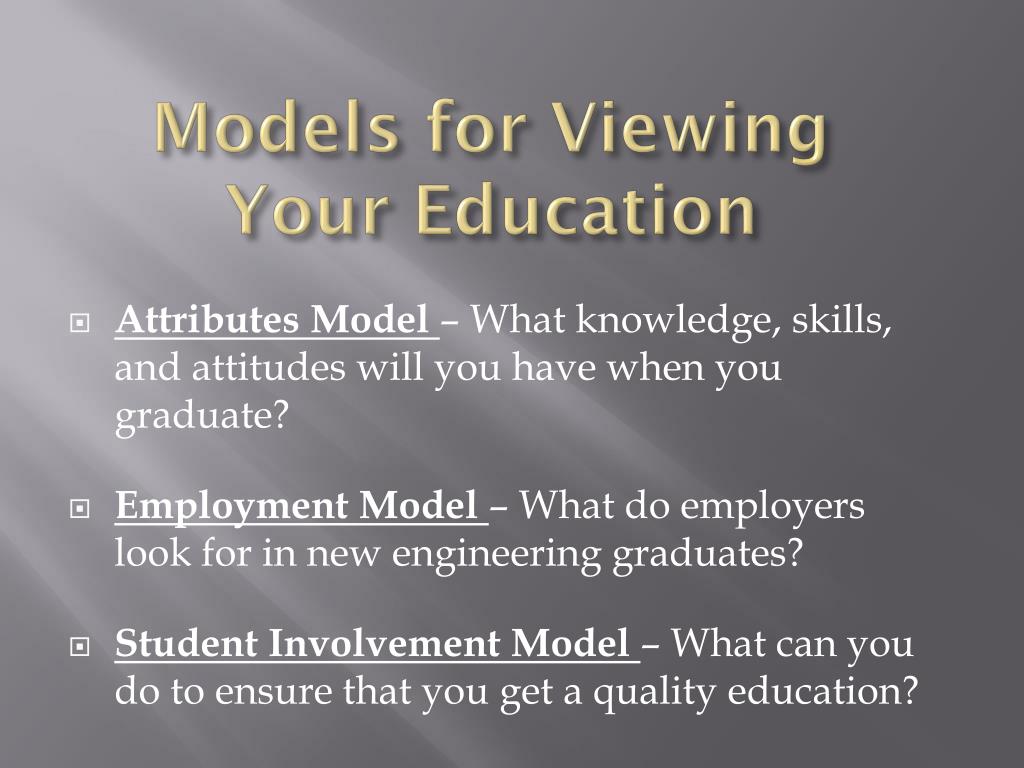 Models for Viewing Your Education

Attributes Model – What knowledge, skills, and attitudes will you have when you graduate?

Employment Model – What do employers look for in new engineering graduates?

Student Involvement Model – What can you do to ensure that you get a quality education?